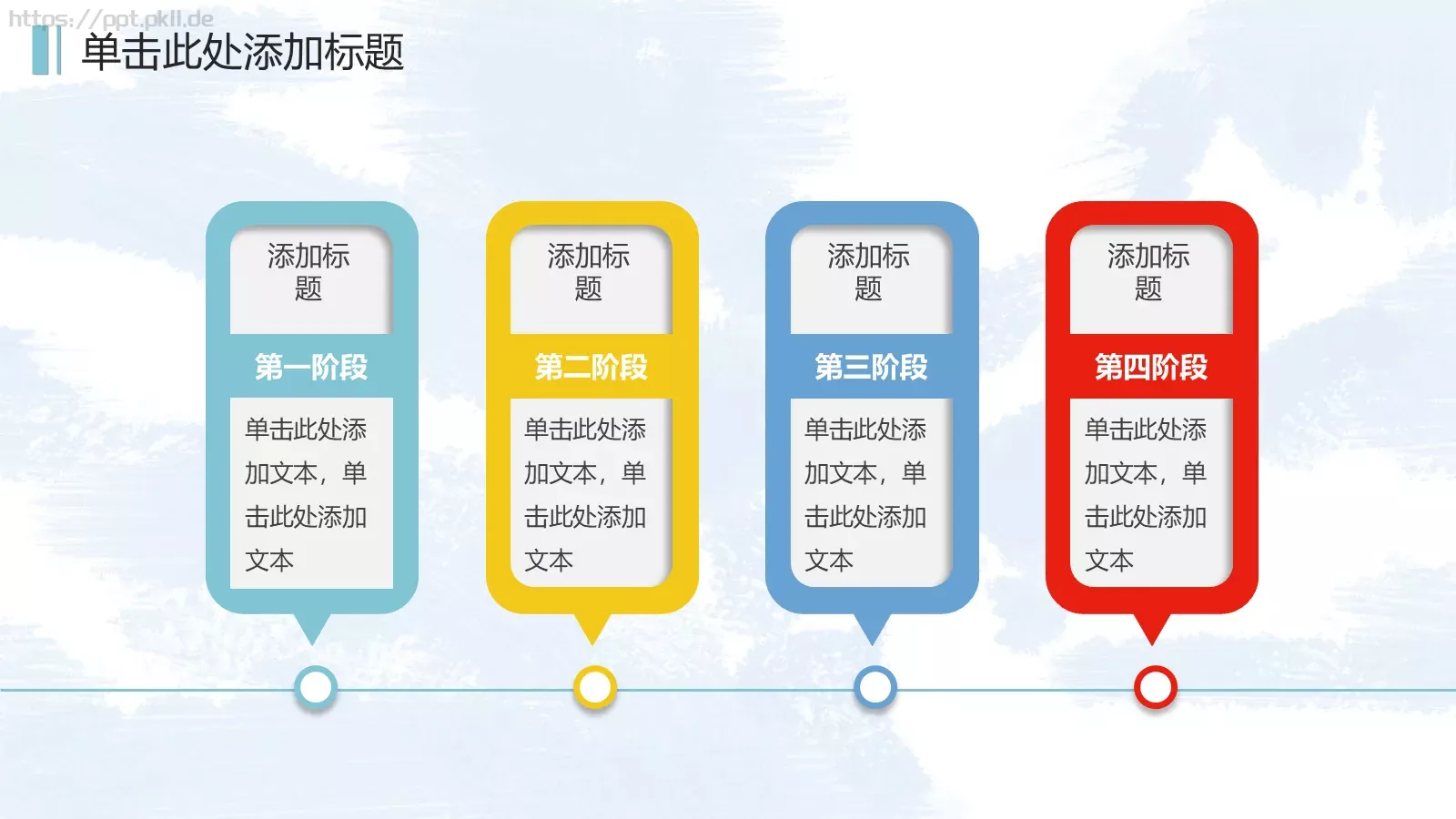 https://ppt.pkll.de

单击此处添加标题

添加标题

第一阶段

单击此处添加文本，单击此处添加文本

添加标题

第二阶段

单击此处添加文本，单击此处添加文本

添加标题

第三阶段

单击此处添加文本，单击此处添加文本

添加标题

第四阶段

单击此处添加文本，单击此处添加文本